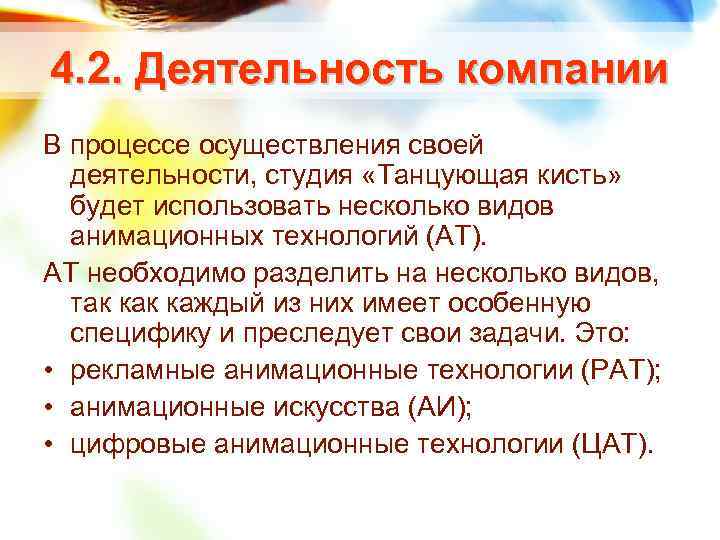 4.2. Деятельность компании

В процессе осуществления своей деятельности, студия «Танцующая кисть» будет использовать несколько видов анимационных технологий (АТ).

АТ необходимо разделить на несколько видов, так как каждый из них имеет особенную специфику и преследует свои задачи. Это:

• рекламные анимационные технологии (РАТ);
• анимационные искусства (АИ);
• цифровые анимационные технологии (ЦАТ).